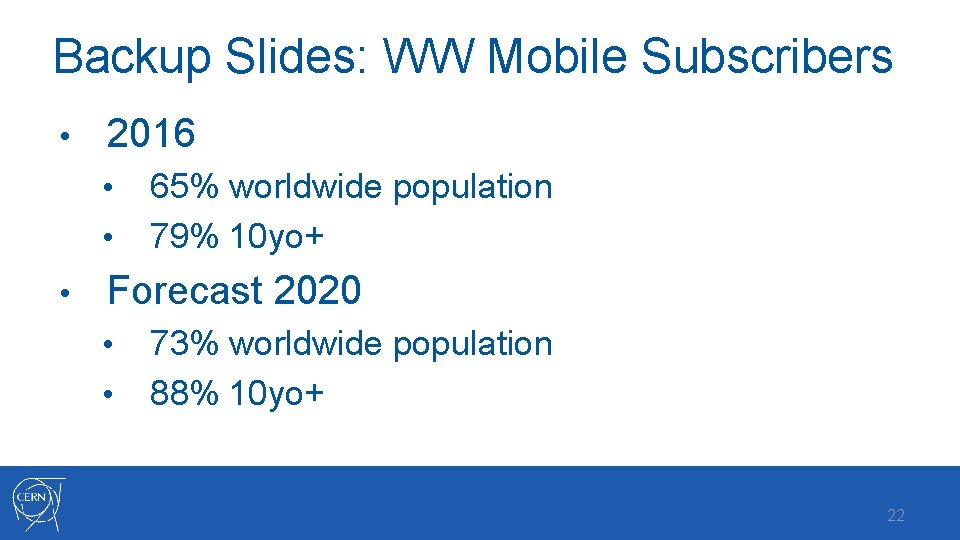 Backup Slides: WW Mobile Subscribers

• 2016
  • 65% worldwide population
  • 79% 10yo+
• Forecast 2020
  • 73% worldwide population
  • 88% 10yo+

CERN

22